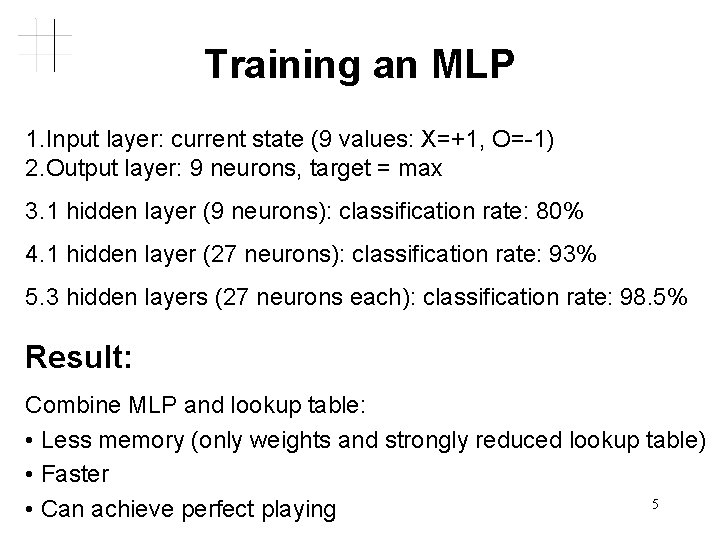 Training an MLP

1.Input layer: current state (9 values: X=+1, O=-1)
2.Output layer: 9 neurons, target = max

3.1 hidden layer (9 neurons): classification rate: 80%

4.1 hidden layer (27 neurons): classification rate: 93%

5.3 hidden layers (27 neurons each): classification rate: 98.5%

Result:

Combine MLP and lookup table:

• Less memory (only weights and strongly reduced lookup table)

• Faster

• Can achieve perfect playing

5